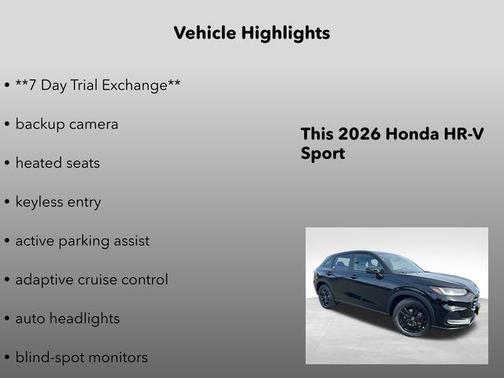 Vehicle Highlights

• **7 Day Trial Exchange**

• backup camera

• heated seats

• keyless entry

• active parking assist

• adaptive cruise control

• auto headlights

• blind-spot monitors

This 2026 Honda HR-V Sport